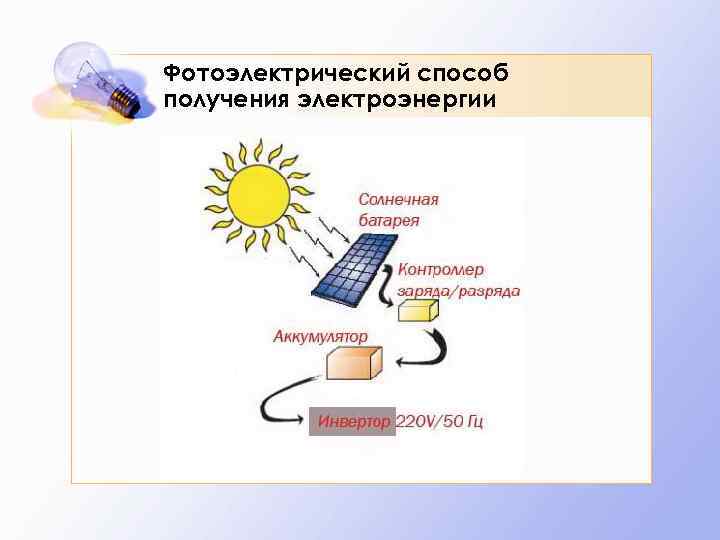 Фотоэлектрический способ получения электроэнергии

Солнечная батарея

Контроллер заряда/разряда

Аккумулятор

Инвертор 220V/50 Гц